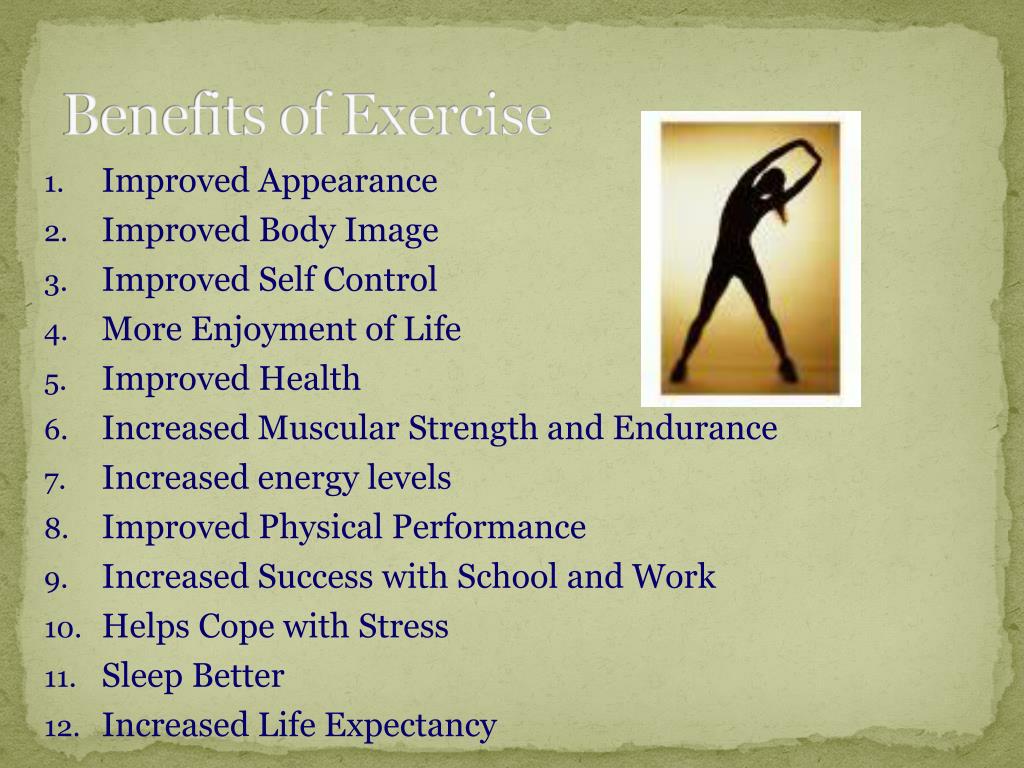 Benefits of Exercise

1. Improved Appearance
2. Improved Body Image
3. Improved Self Control
4. More Enjoyment of Life
5. Improved Health
6. Increased Muscular Strength and Endurance
7. Increased energy levels
8. Improved Physical Performance
9. Increased Success with School and Work
10. Helps Cope with Stress
11. Sleep Better
12. Increased Life Expectancy